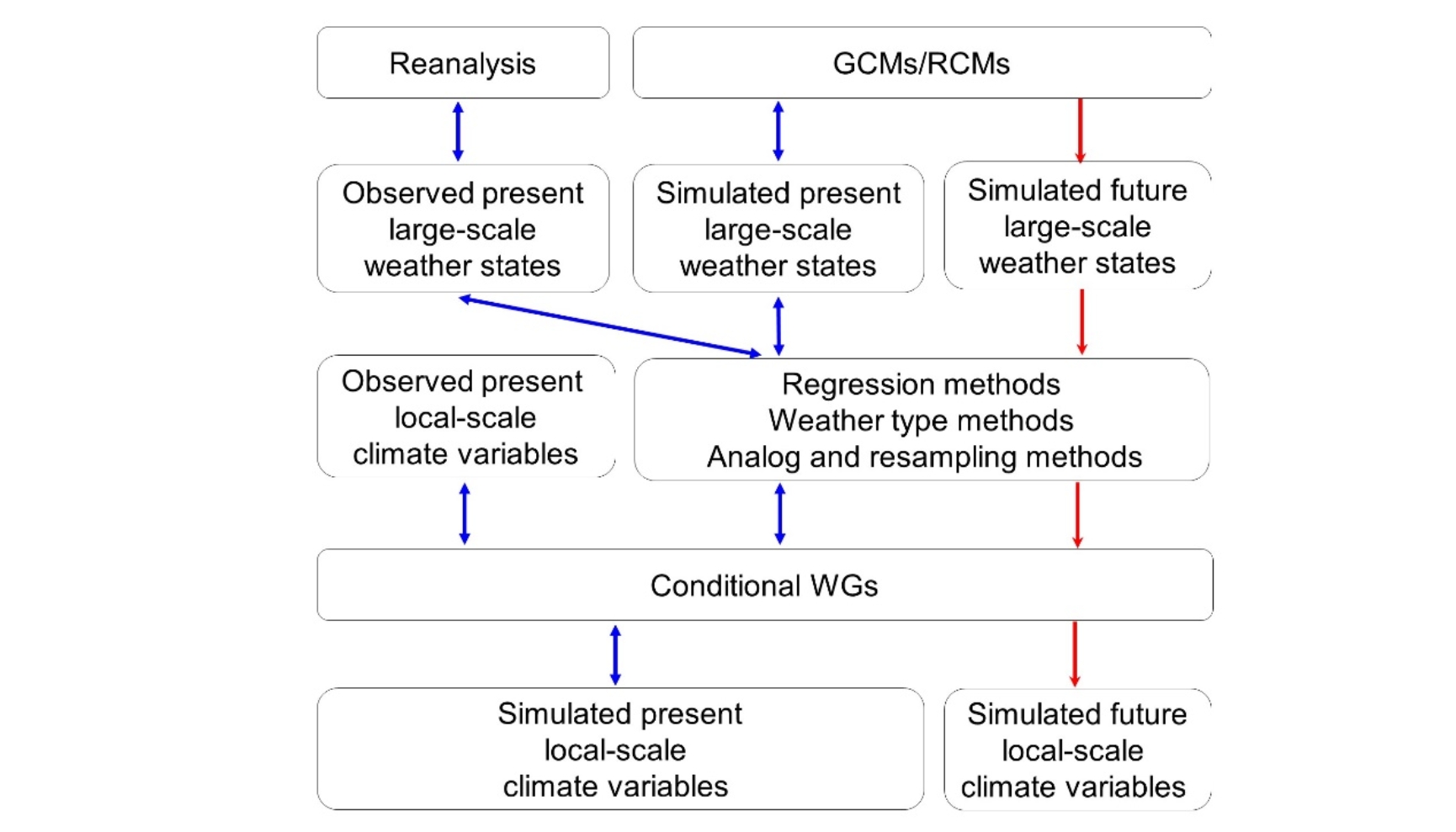 Reanalysis

GCMs/RCMs

Observed present large-scale weather states

Simulated present large-scale weather states

Simulated future large-scale weather states

Observed present local-scale climate variables

Regression methods
Weather type methods
Analog and resampling methods

Conditional WGs

Simulated present local-scale climate variables

Simulated future local-scale climate variables